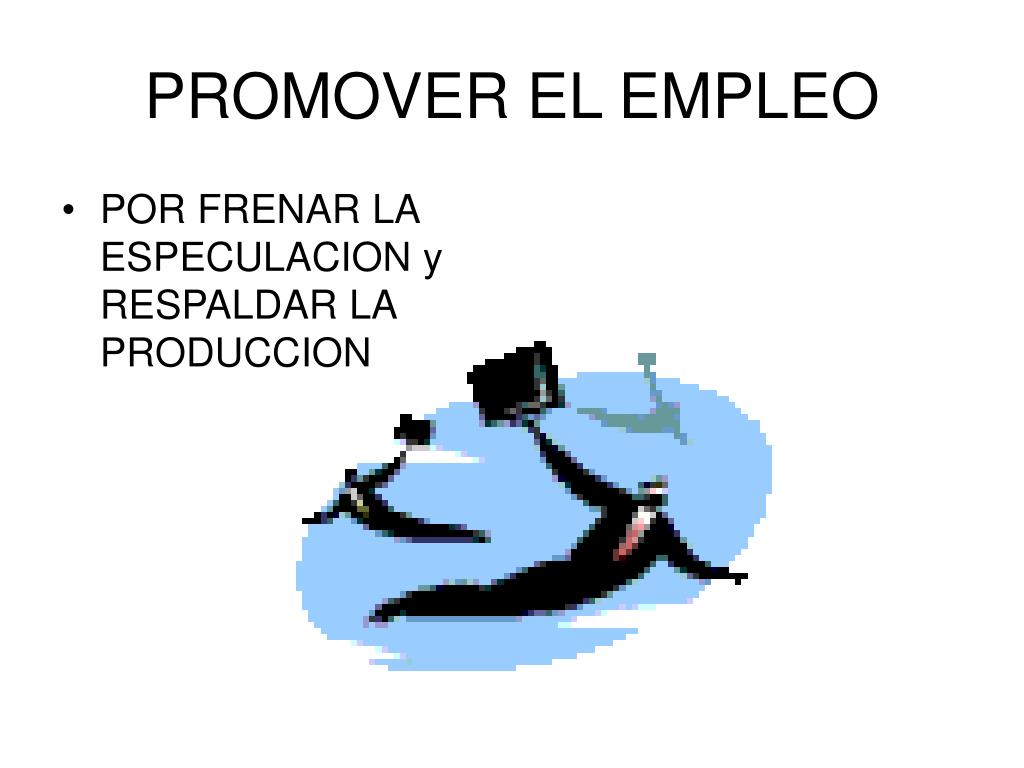 PROMOVER EL EMPLEO

• POR FRENAR LA ESPECULACION y RESPALDAR LA PRODUCCION